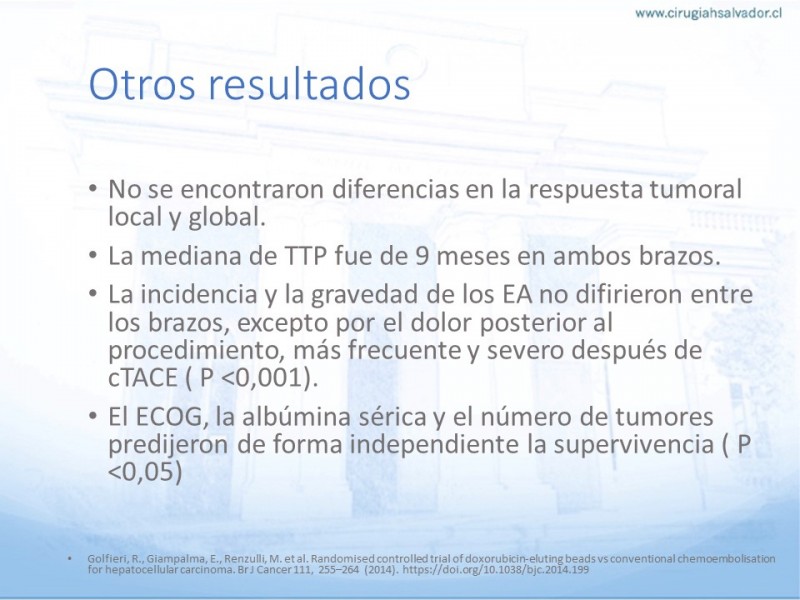 www.cirugiahsalvador.cl

Otros resultados

• No se encontraron diferencias en la respuesta tumoral local y global.
• La mediana de TTP fue de 9 meses en ambos brazos.
• La incidencia y la gravedad de los EA no difirieron entre los brazos, excepto por el dolor posterior al procedimiento, más frecuente y severo después de cTACE ( P <0,001).
• El ECOG, la albúmina sérica y el número de tumores predijeron de forma independiente la supervivencia ( P <0,05)

• Golfieri, R., Giampalma, E., Renzulli, M. et al. Randomised controlled trial of doxorubicin-eluting beads vs conventional chemoembolisation for hepatocellular carcinoma. Br J Cancer 111, 255–264 (2014). https://doi.org/10.1038/bjc.2014.199